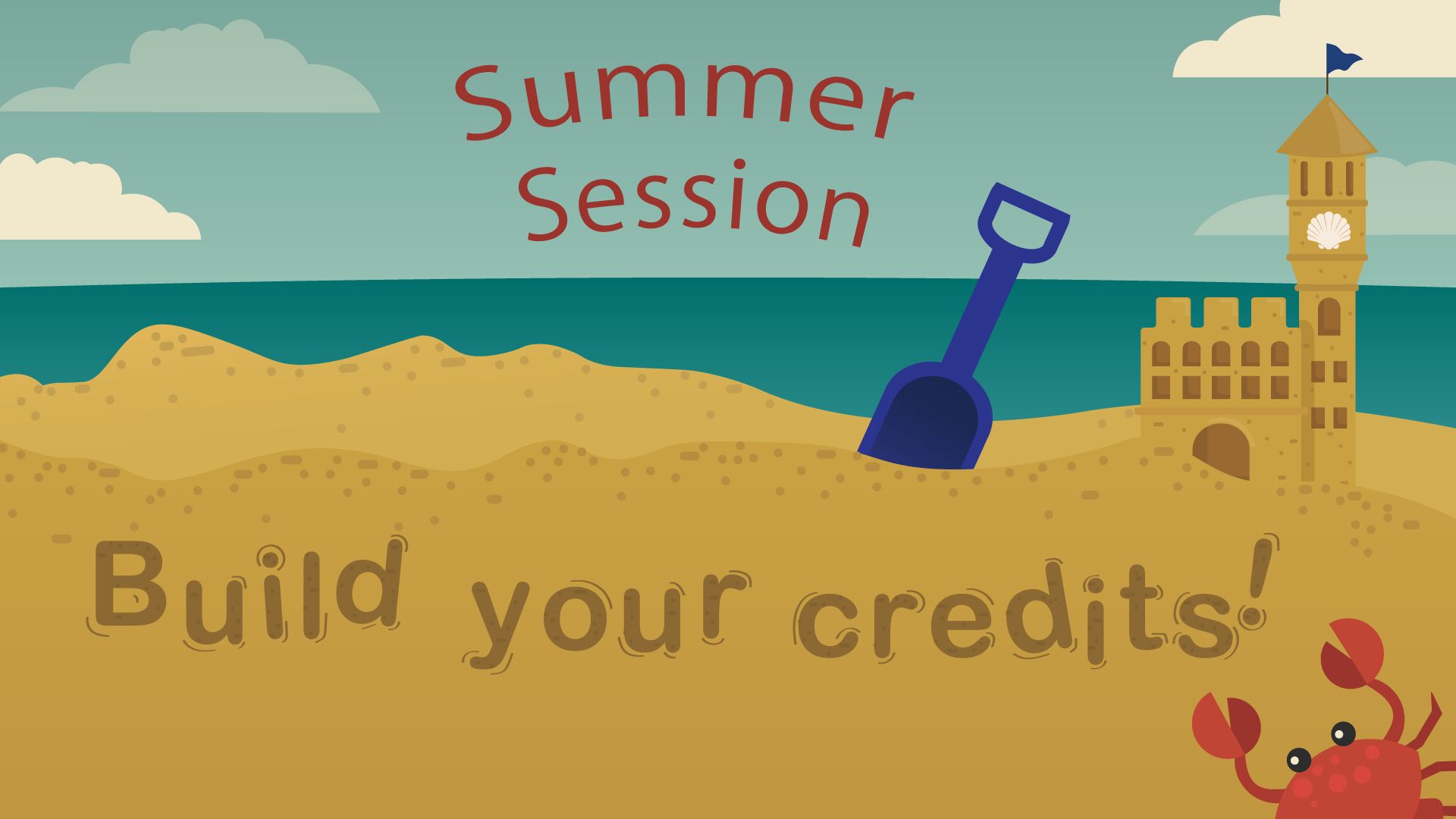 Summer Session

Build your credits!